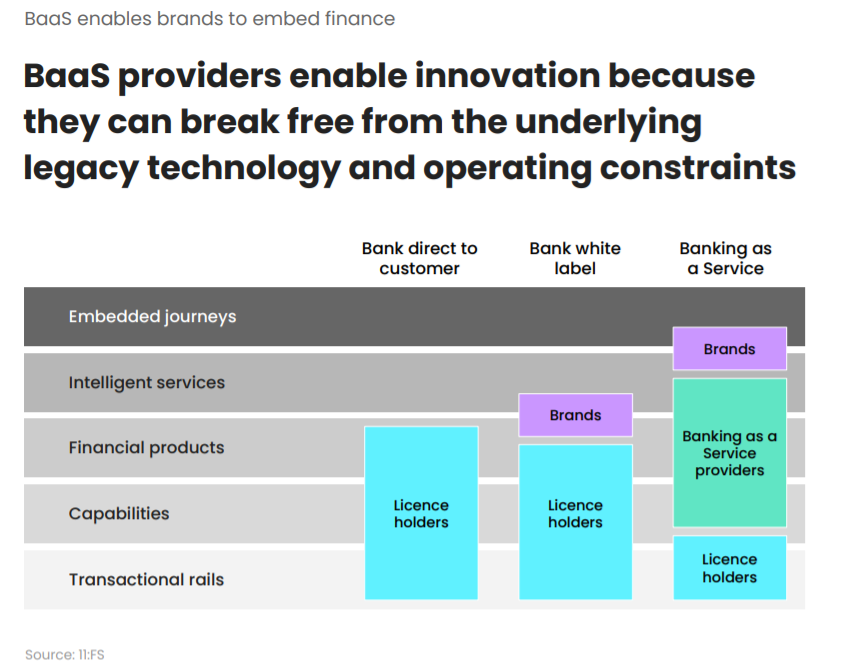 BaaS enables brands to embed finance

BaaS providers enable innovation because they can break free from the underlying legacy technology and operating constraints

Bank direct to customer

Bank white label

Banking as a Service

Embedded journeys

Intelligent services

Financial products

Capabilities

Transactional rails

Licence holders

Brands

Licence holders

Brands

Banking as a Service providers

Licence holders

Source: 11:FS